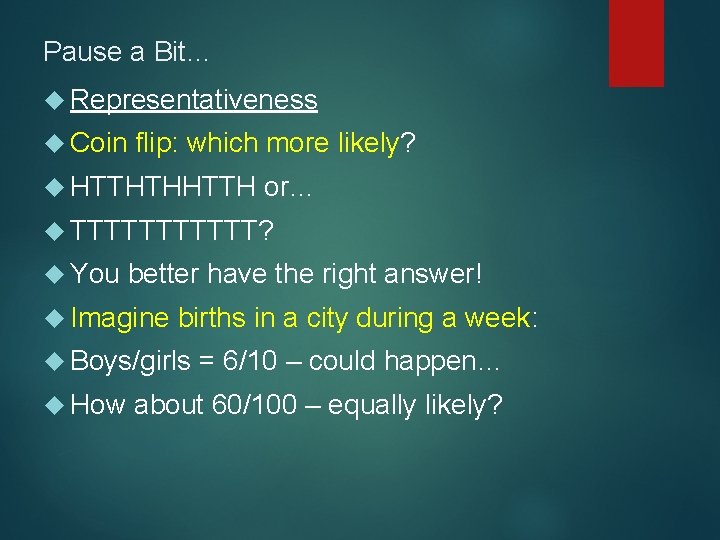 Pause a Bit…

Representativeness

Coin flip: which more likely?

HTTHTHHTTH or…

TTTTTTTTTT?

You better have the right answer!

Imagine births in a city during a week:

Boys/girls = 6/10 – could happen…

How about 60/100 – equally likely?